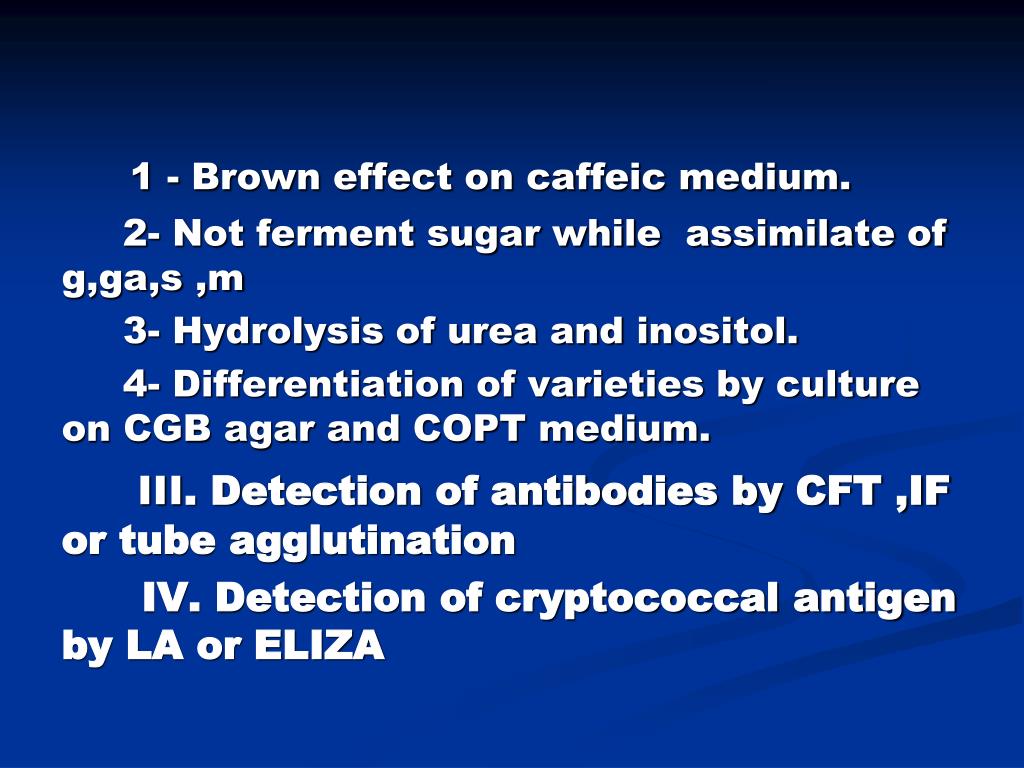 1 - Brown effect on caffeic medium.

2- Not ferment sugar while assimilate of g,ga,s ,m

3- Hydrolysis of urea and inositol.

4- Differentiation of varieties by culture on CGB agar and COPT medium.

III. Detection of antibodies by CFT ,IF or tube agglutination

IV. Detection of cryptococcal antigen by LA or ELIZA